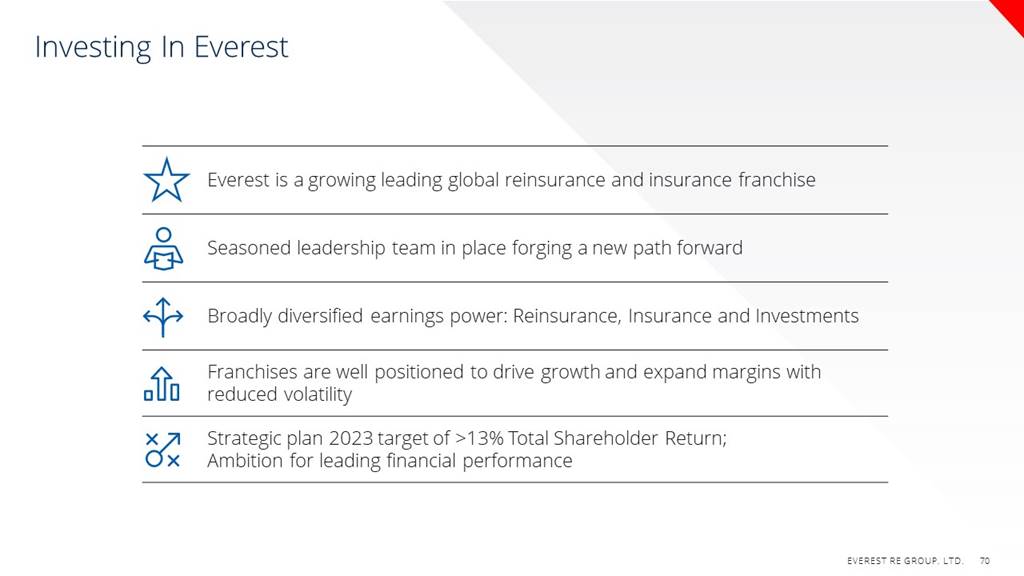 Investing In Everest

Everest is a growing leading global reinsurance and insurance franchise

Seasoned leadership team in place forging a new path forward

Broadly diversified earnings power: Reinsurance, Insurance and Investments

Franchises are well positioned to drive growth and expand margins with reduced volatility

Strategic plan 2023 target of >13% Total Shareholder Return; Ambition for leading financial performance

EVEREST RE GROUP, LTD. 70